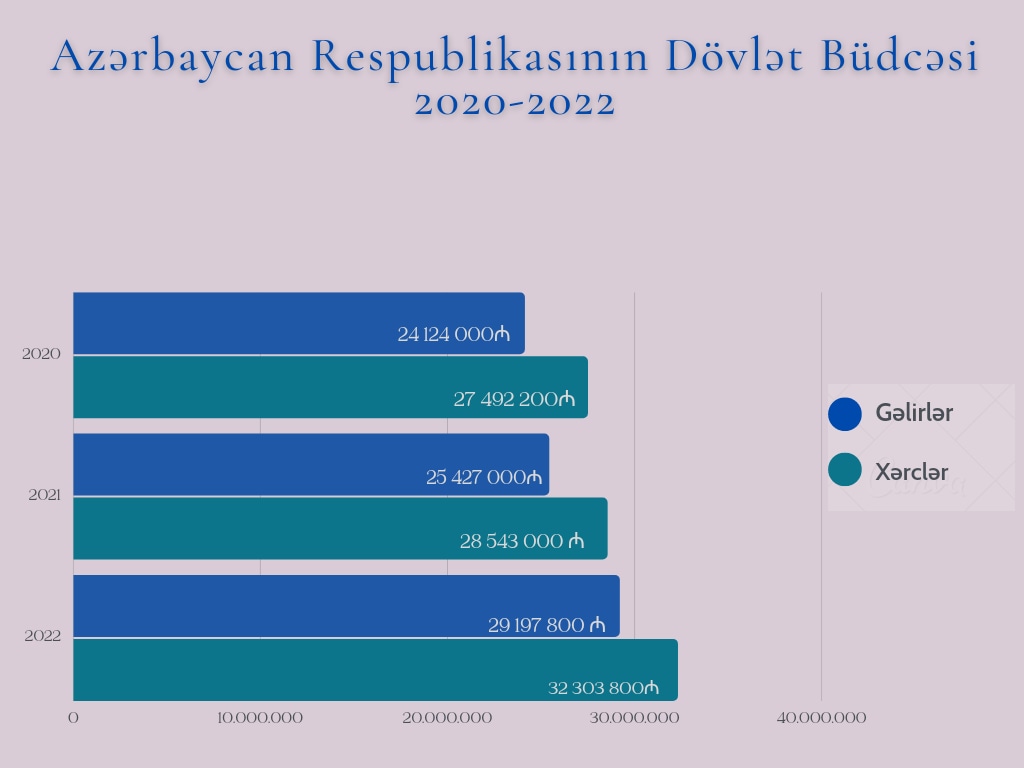 Azərbaycan Respublikasının Dövlət Büdcəsi
2020-2022

2020
24 124 000₼
27 492 200₼

2021
25 427 000₼
28 543 000 ₼

2022
29 197 800 ₼
32 303 800₼

0
10.000.000
20.000.000
30.000.000
40.000.000

Gəlirlər
Xərclər